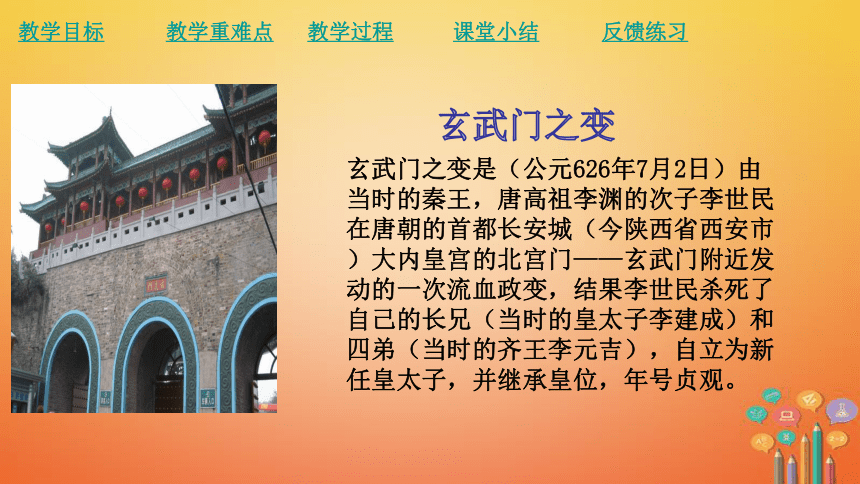 教学目标　教学重难点　教学过程　课堂小结　反馈练习

玄武门之变

玄武门之变是（公元626年7月2日）由当时的秦王，唐高祖李渊的次子李世民在唐朝的首都长安城（今陕西省西安市）大内皇宫的北宫门——玄武门附近发动的一次流血政变，结果李世民杀死了自己的长兄（当时的皇太子李建成）和四弟（当时的齐王李元吉），自立为新任皇太子，并继承皇位，年号贞观。